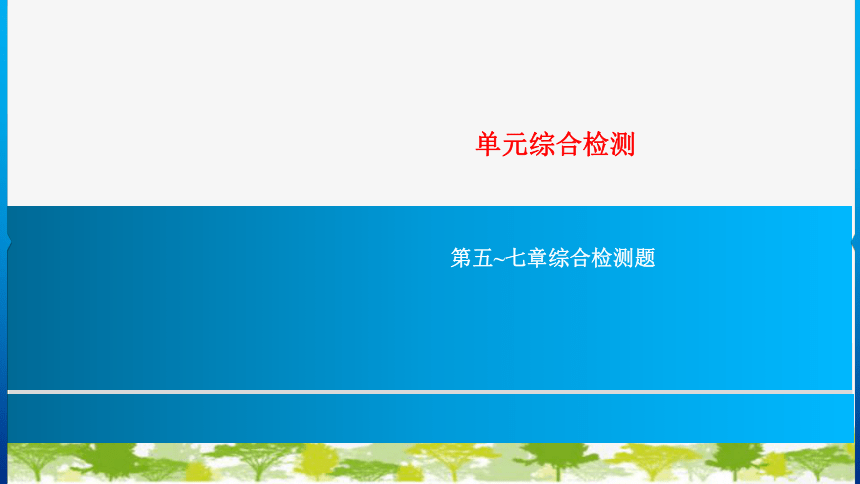 单元综合检测

第五~七章综合检测题